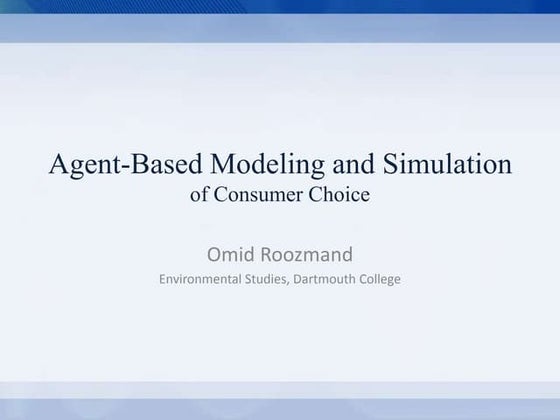 Agent-Based Modeling and Simulation
of Consumer Choice

Omid Roozmand
Environmental Studies, Dartmouth College